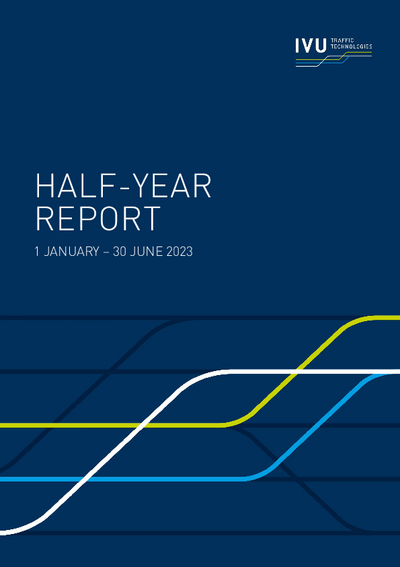 IVU TRAFFIC TECHNOLOGIES

HALF-YEAR REPORT

1 JANUARY – 30 JUNE 2023